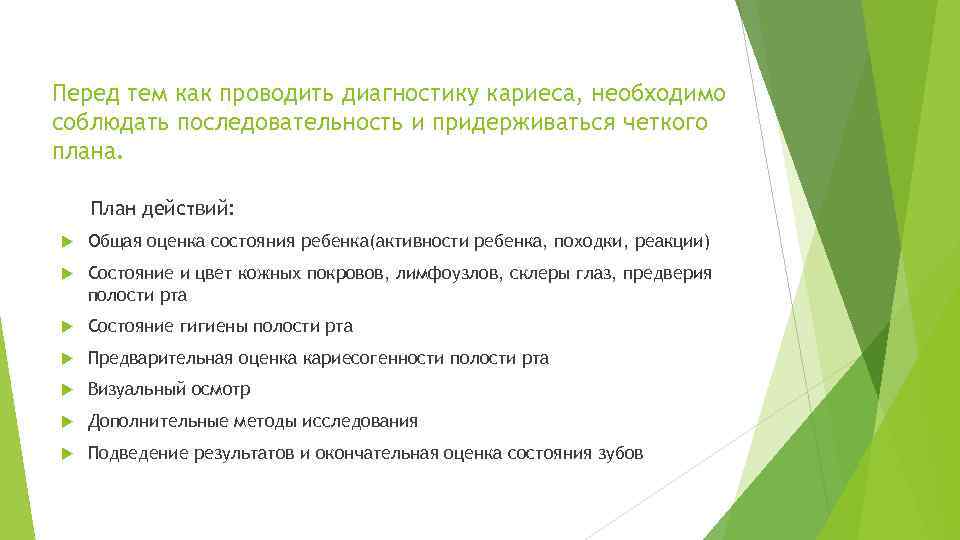 Перед тем как проводить диагностику кариеса, необходимо соблюдать последовательность и придерживаться четкого плана.

План действий:

Общая оценка состояния ребенка(активности ребенка, походки, реакции)

Состояние и цвет кожных покровов, лимфоузлов, склеры глаз, предверия полости рта

Состояние гигиены полости рта

Предварительная оценка кариесогенности полости рта

Визуальный осмотр

Дополнительные методы исследования

Подведение результатов и окончательная оценка состояния зубов